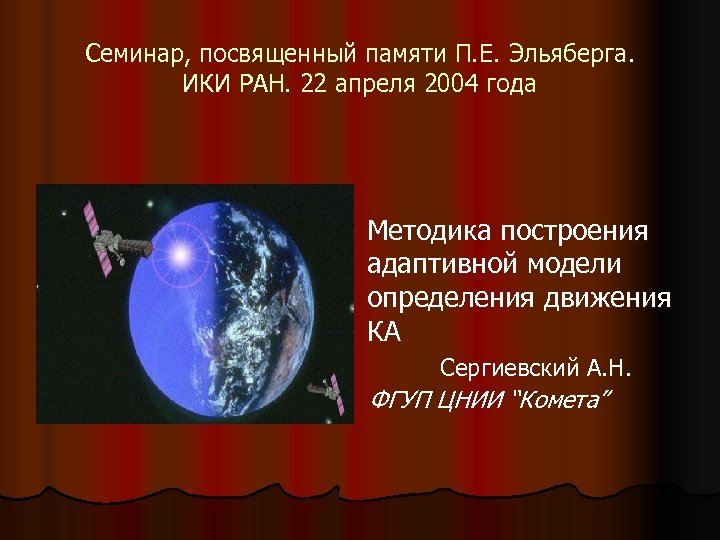 Семинар, посвященный памяти П.Е. Эльяберга. ИКИ РАН. 22 апреля 2004 года

Методика построения адаптивной модели определения движения КА

Сергиевский А.Н.

ФГУП ЦНИИ "Комета"